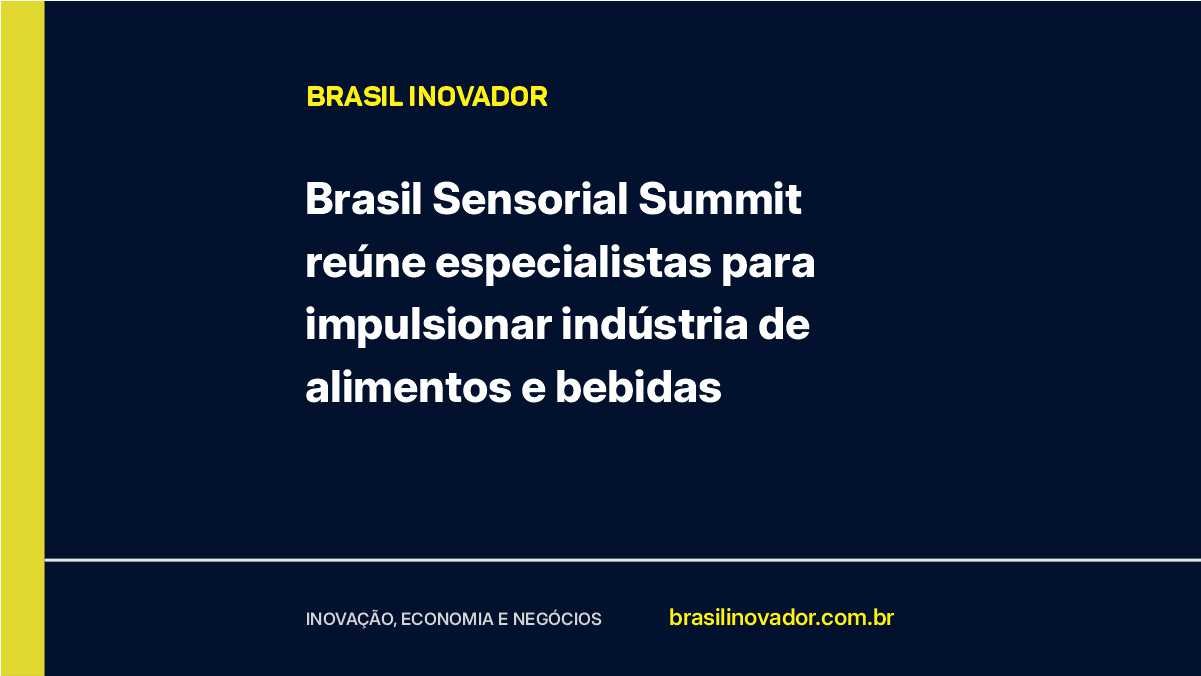 BRASIL INOVADOR

Brasil Sensorial Summit reúne especialistas para impulsionar indústria de alimentos e bebidas

INOVAÇÃO, ECONOMIA E NEGÓCIOS

brasilinovador.com.br